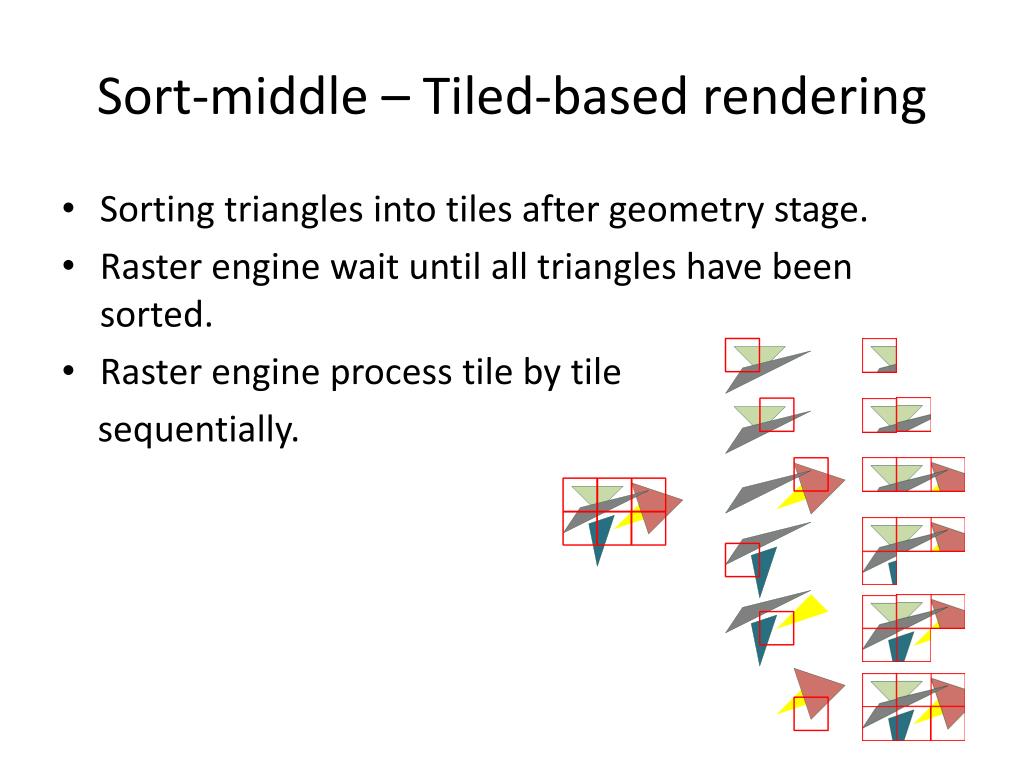 Sort-middle – Tiled-based rendering

• Sorting triangles into tiles after geometry stage.
• Raster engine wait until all triangles have been sorted.
• Raster engine process tile by tile sequentially.